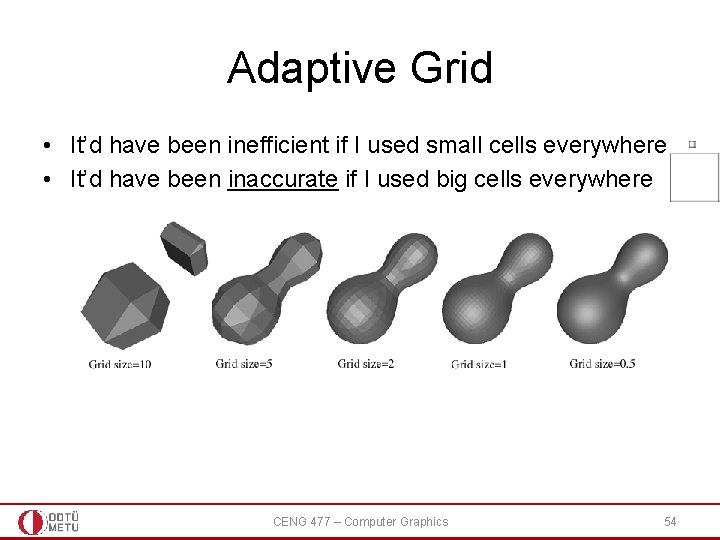 Adaptive Grid

• It'd have been inefficient if I used small cells everywhere
• It'd have been inaccurate if I used big cells everywhere

Grid size=10 Grid size=5 Grid size=2 Grid size=1 Grid size=0.5

ODTÜ METU

CENG 477 – Computer Graphics

54